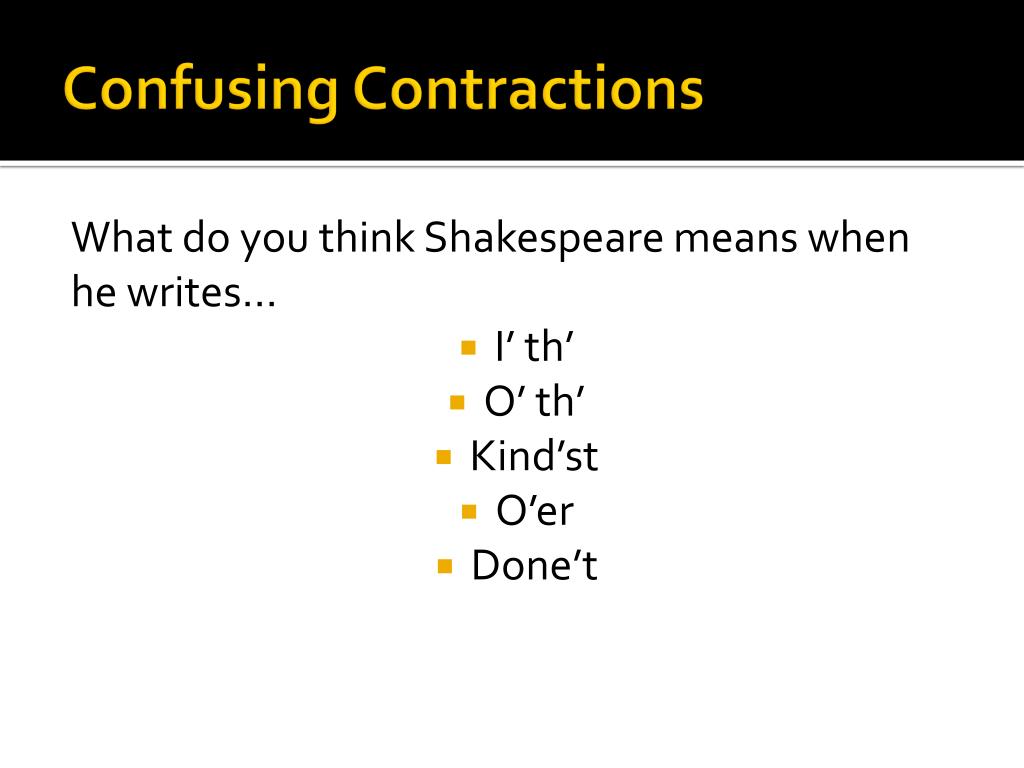 Confusing Contractions

What do you think Shakespeare means when he writes…

- I’ th’
- O’ th’
- Kind’st
- O’er
- Done’t